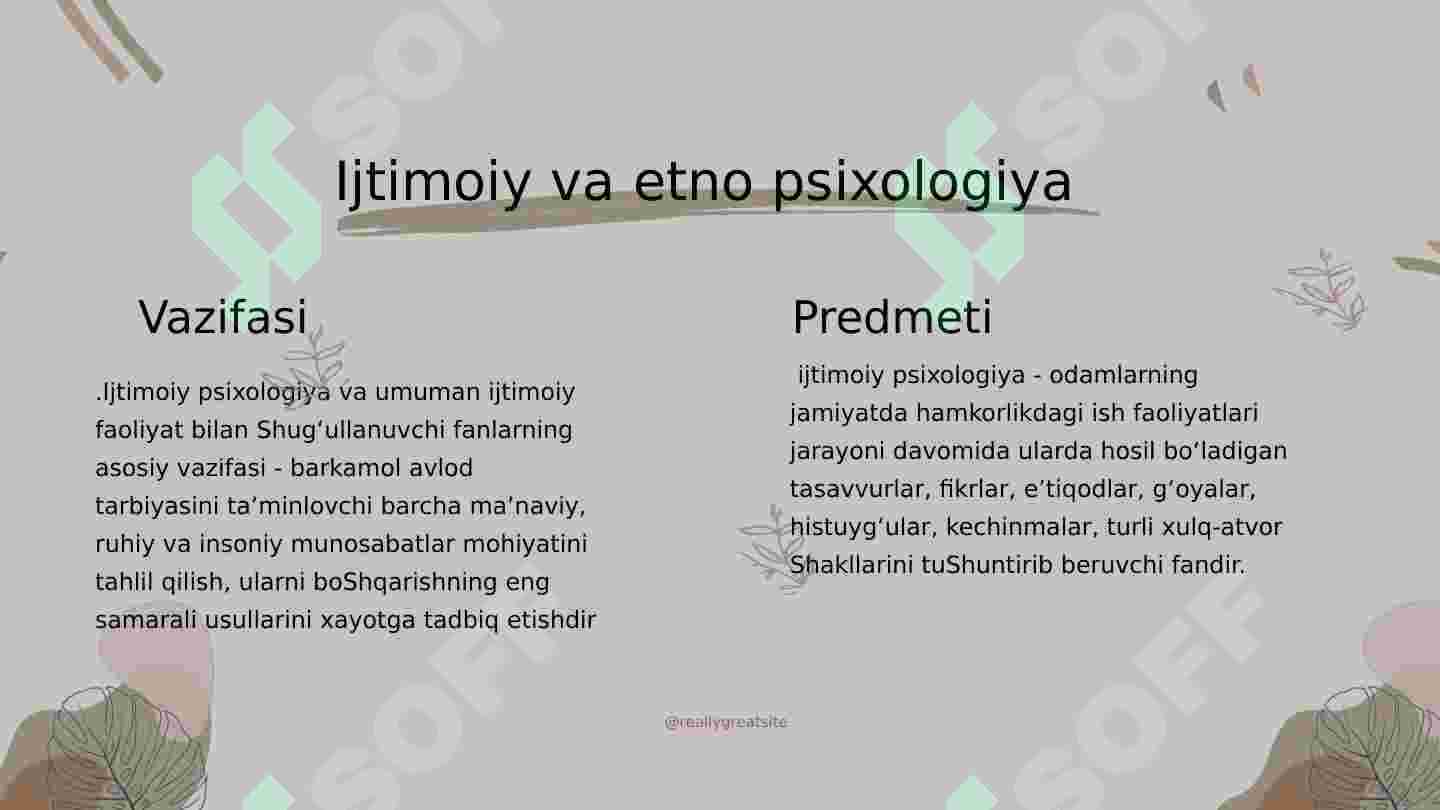 Ijtimoiy va etno psixologiya

Vazifasi

.Ijtimoiy psixologiya va umuman ijtimoiy faoliyat bilan Shug‘ullanuvchi fanlarning asosiy vazifasi - barkamol avlod tarbiyasini ta’minlovchi barcha ma’naviy, ruhiy va insoniy munosabatlar mohiyatini tahlil qilish, ularni boShqarishning eng samarali usullarini xayotga tadbiq etishdir

Predmeti

ijtimoiy psixologiya - odamlarning jamiyatda hamkorlikdagi ish faoliyatlari jarayoni davomida ularda hosil bo‘ladigan tasavvurlar, fikrlar, e’tiqodlar, g‘oyalar, histuyg‘ular, kechinmalar, turli xulq-atvor Shakllarini tuShuntirib beruvchi fandir.

@reallygreatsite

SOFF SOFF SOFF SOFF